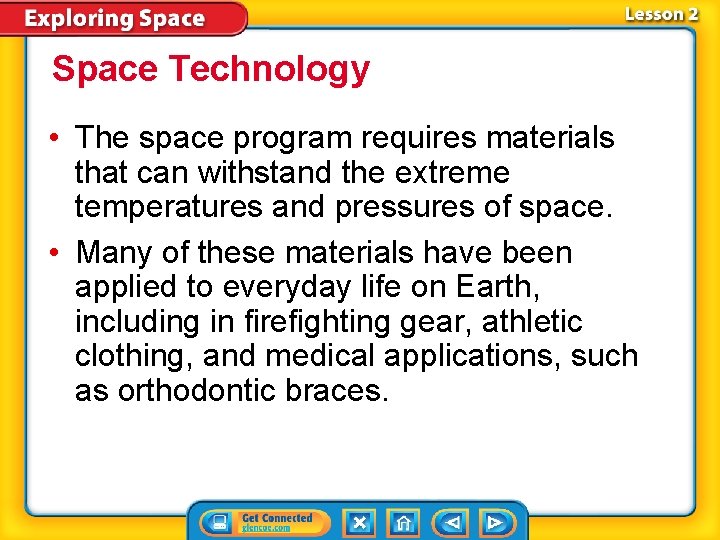 Exploring Space

Lesson 2

Space Technology

• The space program requires materials that can withstand the extreme temperatures and pressures of space.

• Many of these materials have been applied to everyday life on Earth, including in firefighting gear, athletic clothing, and medical applications, such as orthodontic braces.

Get Connected
glencoe.com